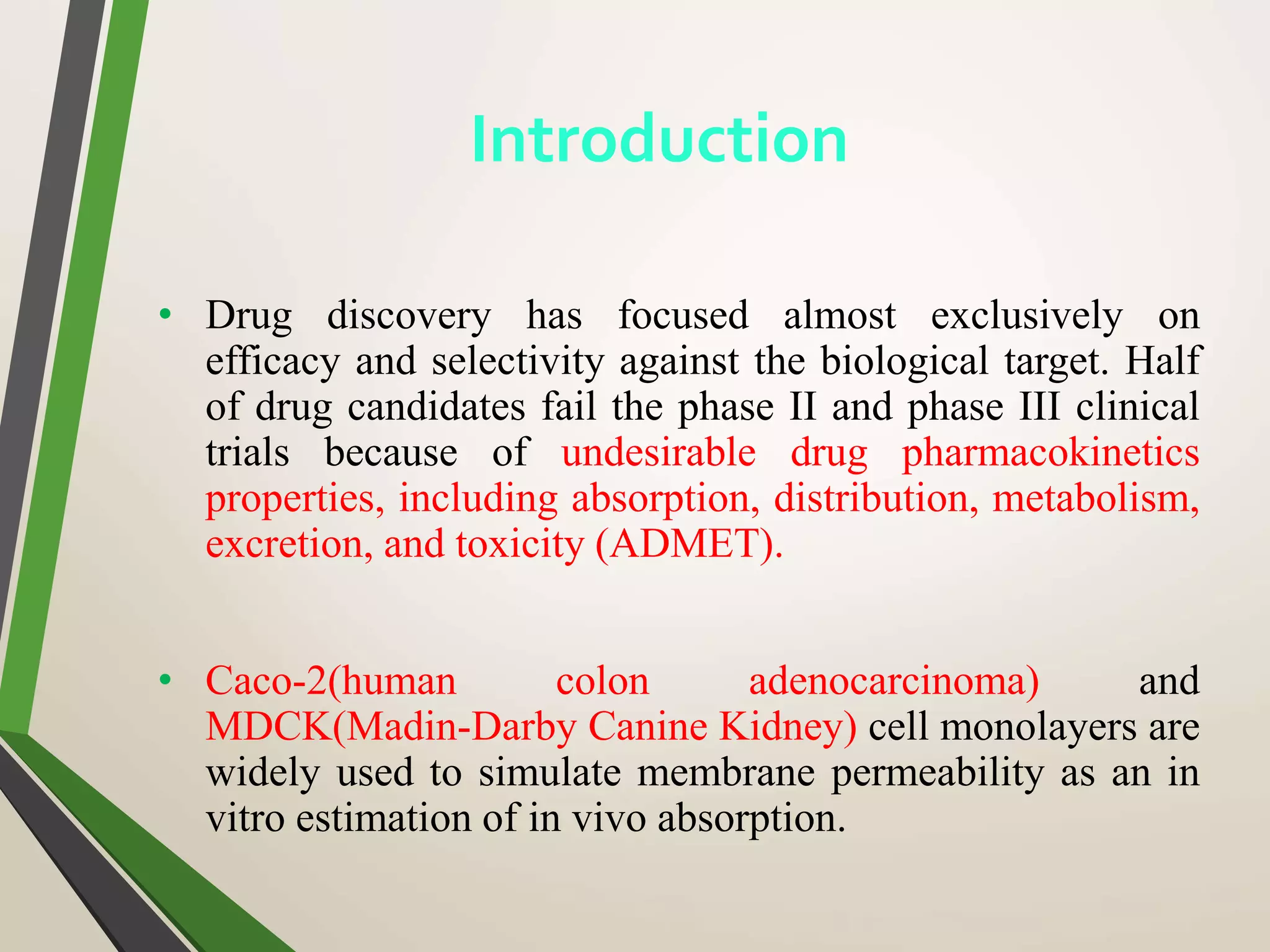 Introduction

• Drug discovery has focused almost exclusively on efficacy and selectivity against the biological target. Half of drug candidates fail the phase II and phase III clinical trials because of undesirable drug pharmacokinetics properties, including absorption, distribution, metabolism, excretion, and toxicity (ADMET).

• Caco-2(human colon adenocarcinoma) and MDCK(Madin-Darby Canine Kidney) cell monolayers are widely used to simulate membrane permeability as an in vitro estimation of in vivo absorption.